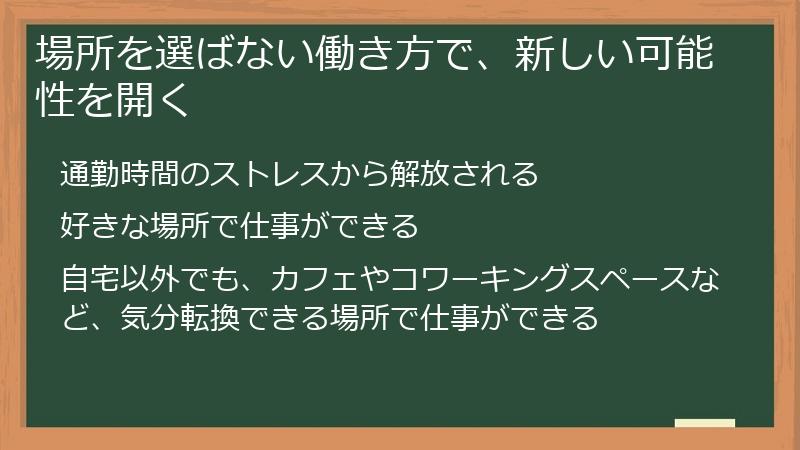 場所を選ばない働き方で、新しい可能性を開く

通勤時間のストレスから解放される

好きな場所で仕事ができる

自宅以外でも、カフェやコワーキングスペースなど、気分転換できる場所で仕事ができる